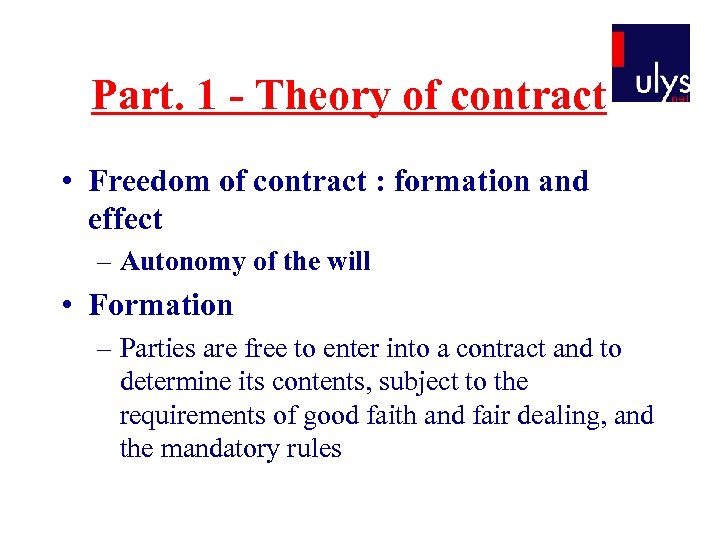 Part. 1 - Theory of contract

ulys

• Freedom of contract : formation and effect
– Autonomy of the will
• Formation
– Parties are free to enter into a contract and to determine its contents, subject to the requirements of good faith and fair dealing, and the mandatory rules